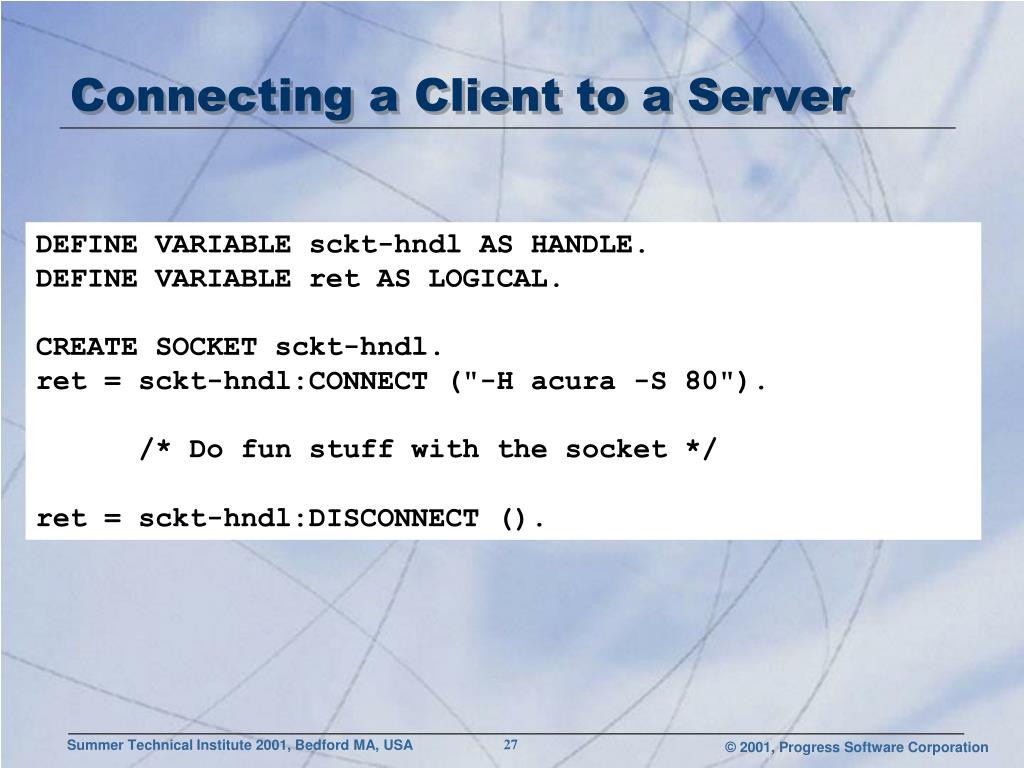 Connecting a Client to a Server

DEFINE VARIABLE sckt-hndl AS HANDLE.
DEFINE VARIABLE ret AS LOGICAL.

CREATE SOCKET sckt-hndl.
ret = sckt-hndl:CONNECT ("-H acura -S 80").

/* Do fun stuff with the socket */

ret = sckt-hndl:DISCONNECT ().

Summer Technical Institute 2001, Bedford MA, USA

27

© 2001, Progress Software Corporation